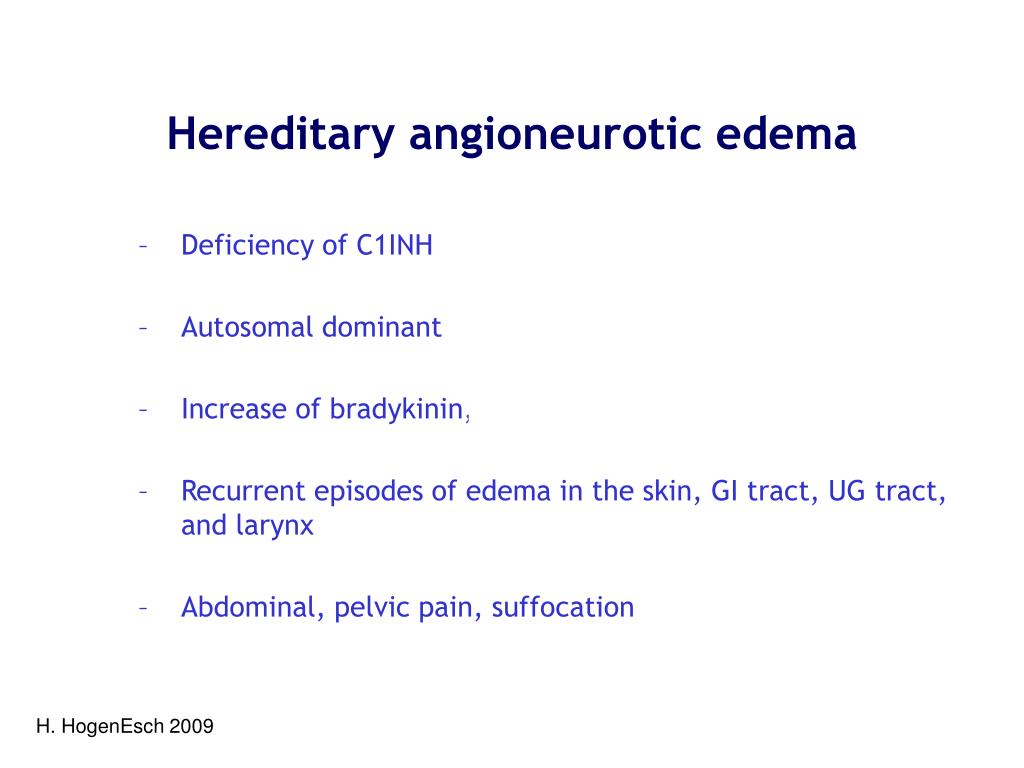 Hereditary angioneurotic edema

– Deficiency of C1INH

– Autosomal dominant

– Increase of bradykinin,

– Recurrent episodes of edema in the skin, GI tract, UG tract, and larynx

– Abdominal, pelvic pain, suffocation

H. HogenEsch 2009